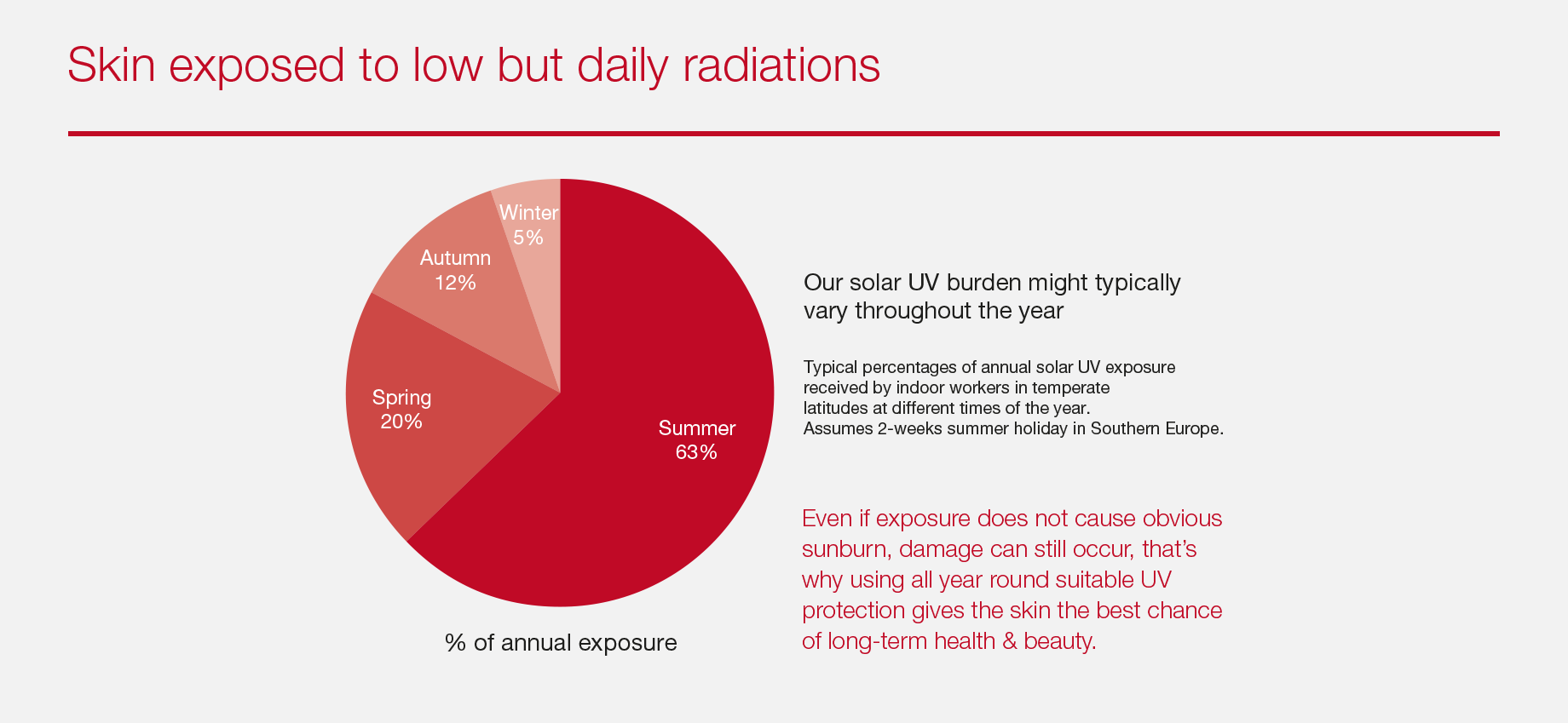 Skin exposed to low but daily radiations

Winter
5%

Autumn
12%

Spring
20%

Summer
63%

% of annual exposure

Our solar UV burden might typically vary throughout the year

Typical percentages of annual solar UV exposure received by indoor workers in temperate latitudes at different times of the year.
Assumes 2-weeks summer holiday in Southern Europe.

Even if exposure does not cause obvious sunburn, damage can still occur, that's why using all year round suitable UV protection gives the skin the best chance of long-term health & beauty.